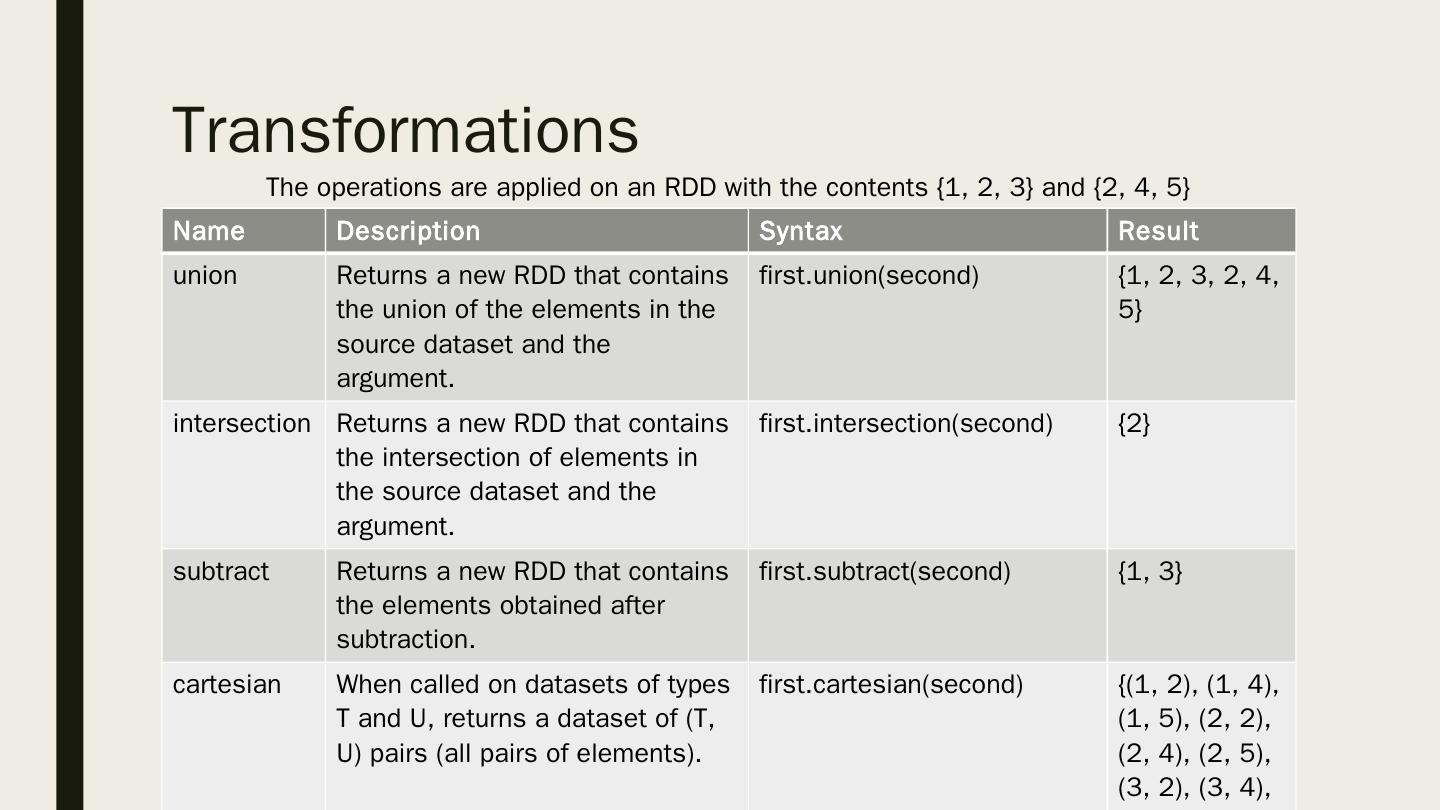 Transformations

The operations are applied on an RDD with the contents {1, 2, 3} and {2, 4, 5}

| Name | Description | Syntax | Result |
|---|---|---|---|
| union | Returns a new RDD that contains the union of the elements in the source dataset and the argument. | first.union(second) | {1, 2, 3, 2, 4, 5} |
| intersection | Returns a new RDD that contains the intersection of elements in the source dataset and the argument. | first.intersection(second) | {2} |
| subtract | Returns a new RDD that contains the elements obtained after subtraction. | first.subtract(second) | {1, 3} |
| cartesian | When called on datasets of types T and U, returns a dataset of (T, U) pairs (all pairs of elements). | first.cartesian(second) | {(1, 2), (1, 4), (1, 5), (2, 2), (2, 4), (2, 5), (3, 2), (3, 4), |